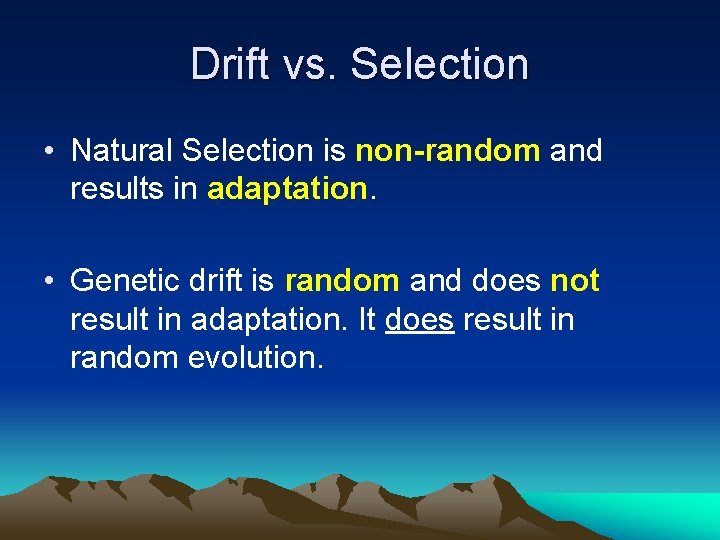 Drift vs. Selection

• Natural Selection is non-random and results in adaptation.

• Genetic drift is random and does not result in adaptation. It does result in random evolution.